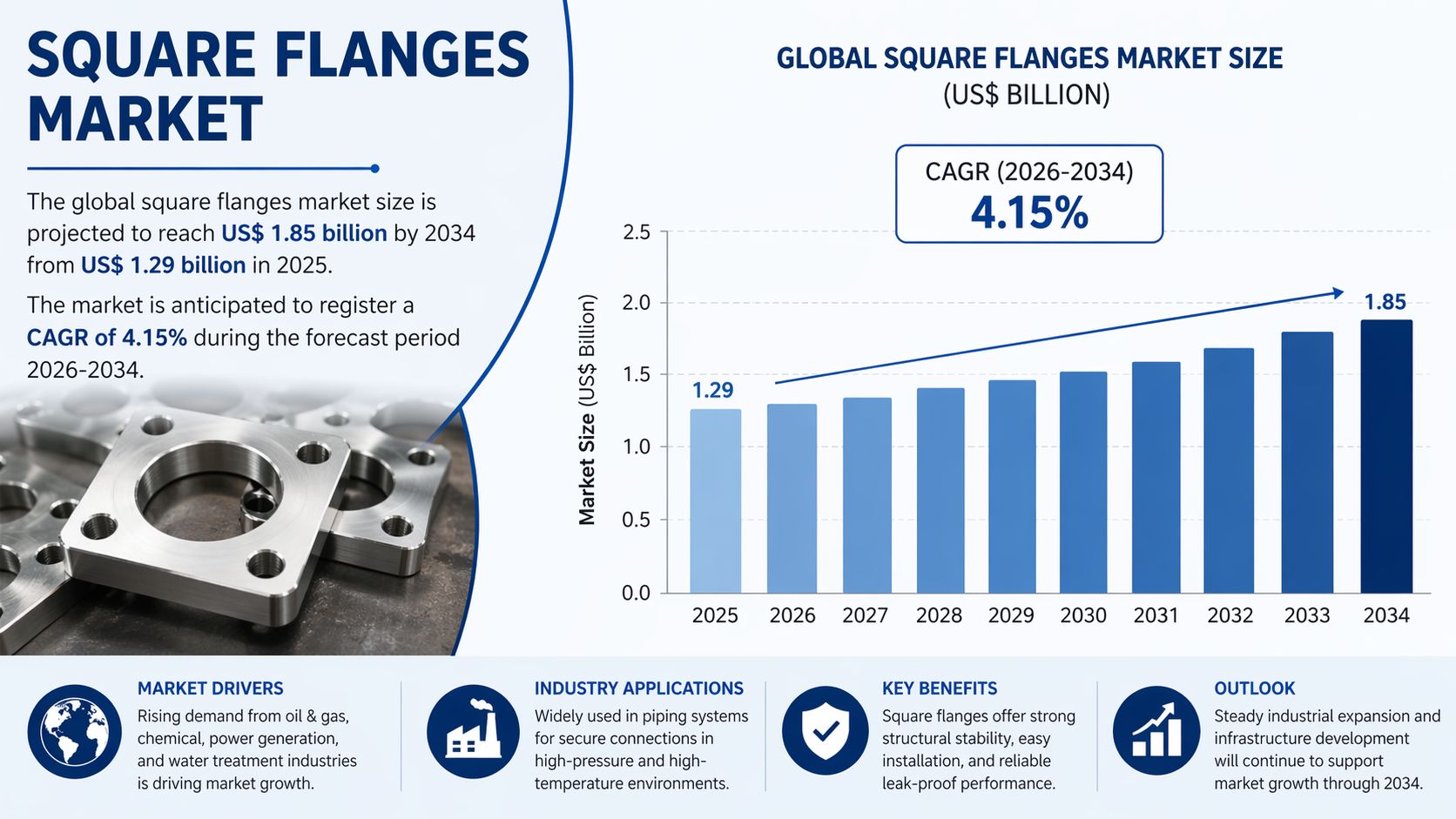 SQUARE FLANGES MARKET

The global square flanges market size is projected to reach US$ 1.85 billion by 2034 from US$ 1.29 billion in 2025.

The market is anticipated to register a CAGR of 4.15% during the forecast period 2026-2034.

GLOBAL SQUARE FLANGES MARKET SIZE
(US$ BILLION)

CAGR (2026-2034)
4.15%

Market Size (US$ Billion)

2.5
2.0
1.5
1.0
0.5
0.0

1.29
1.85

2025 2026 2027 2028 2029 2030 2031 2032 2033 2034

MARKET DRIVERS
Rising demand from oil & gas, chemical, power generation, and water treatment industries is driving market growth.

INDUSTRY APPLICATIONS
Widely used in piping systems for secure connections in high-pressure and high-temperature environments.

KEY BENEFITS
Square flanges offer strong structural stability, easy installation, and reliable leak-proof performance.

OUTLOOK
Steady industrial expansion and infrastructure development will continue to support market growth through 2034.